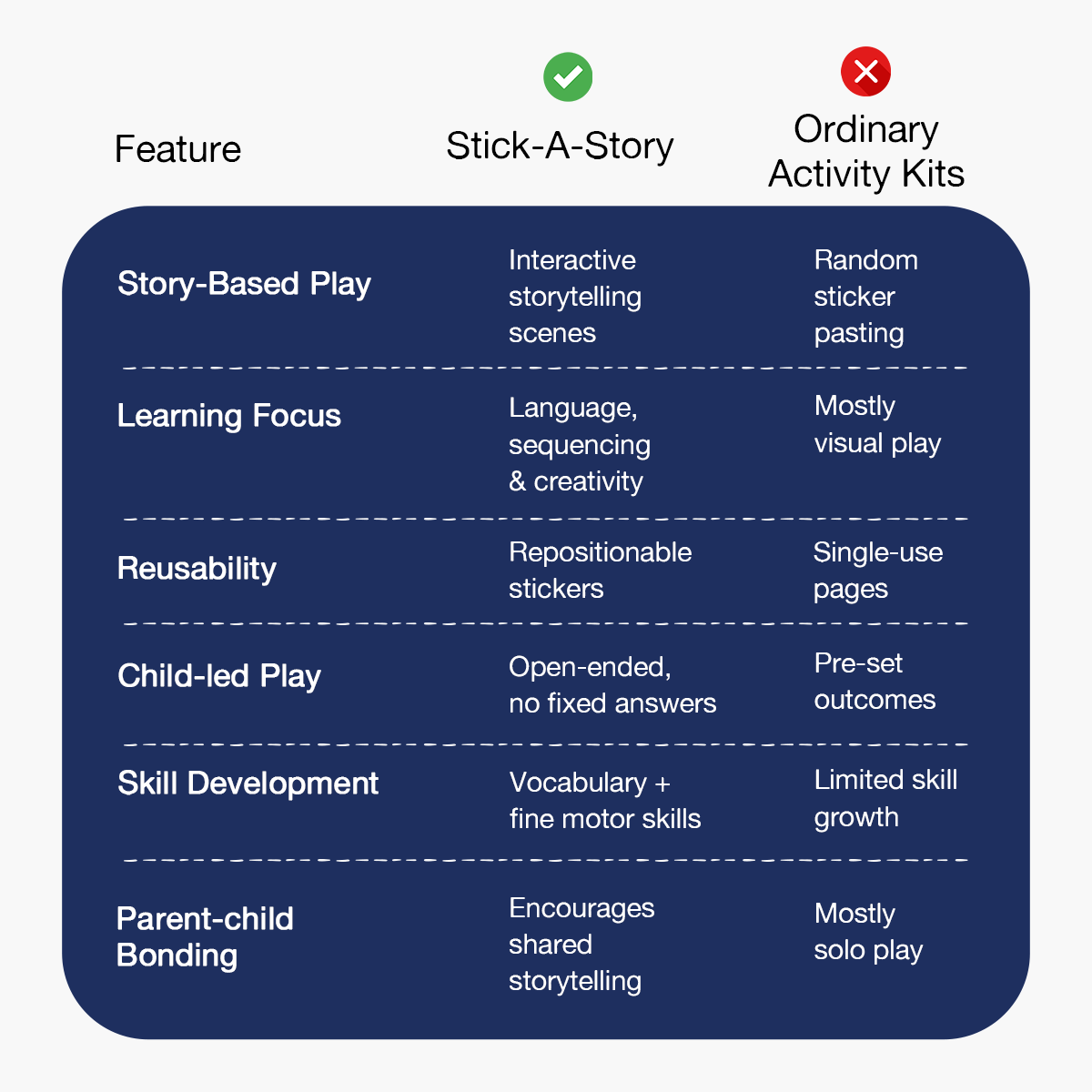 | Feature | Stick-A-Story | Ordinary Activity Kits |
|---|---|---|
| Story-Based Play | Interactive storytelling scenes | Random sticker pasting |
| Learning Focus | Language, sequencing & creativity | Mostly visual play |
| Reusability | Repositionable stickers | Single-use pages |
| Child-led Play | Open-ended, no fixed answers | Pre-set outcomes |
| Skill Development | Vocabulary + fine motor skills | Limited skill growth |
| Parent-child Bonding | Encourages shared storytelling | Mostly solo play |